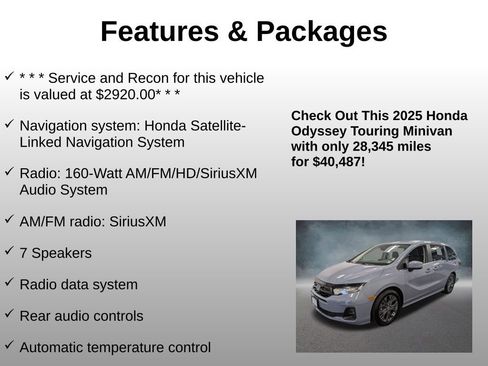 Features & Packages

✓ * * * Service and Recon for this vehicle is valued at $2920.00* * *

✓ Navigation system: Honda Satellite-Linked Navigation System

✓ Radio: 160-Watt AM/FM/HD/SiriusXM Audio System

✓ AM/FM radio: SiriusXM

✓ 7 Speakers

✓ Radio data system

✓ Rear audio controls

✓ Automatic temperature control

Check Out This 2025 Honda Odyssey Touring Minivan with only 28,345 miles for $40,487!